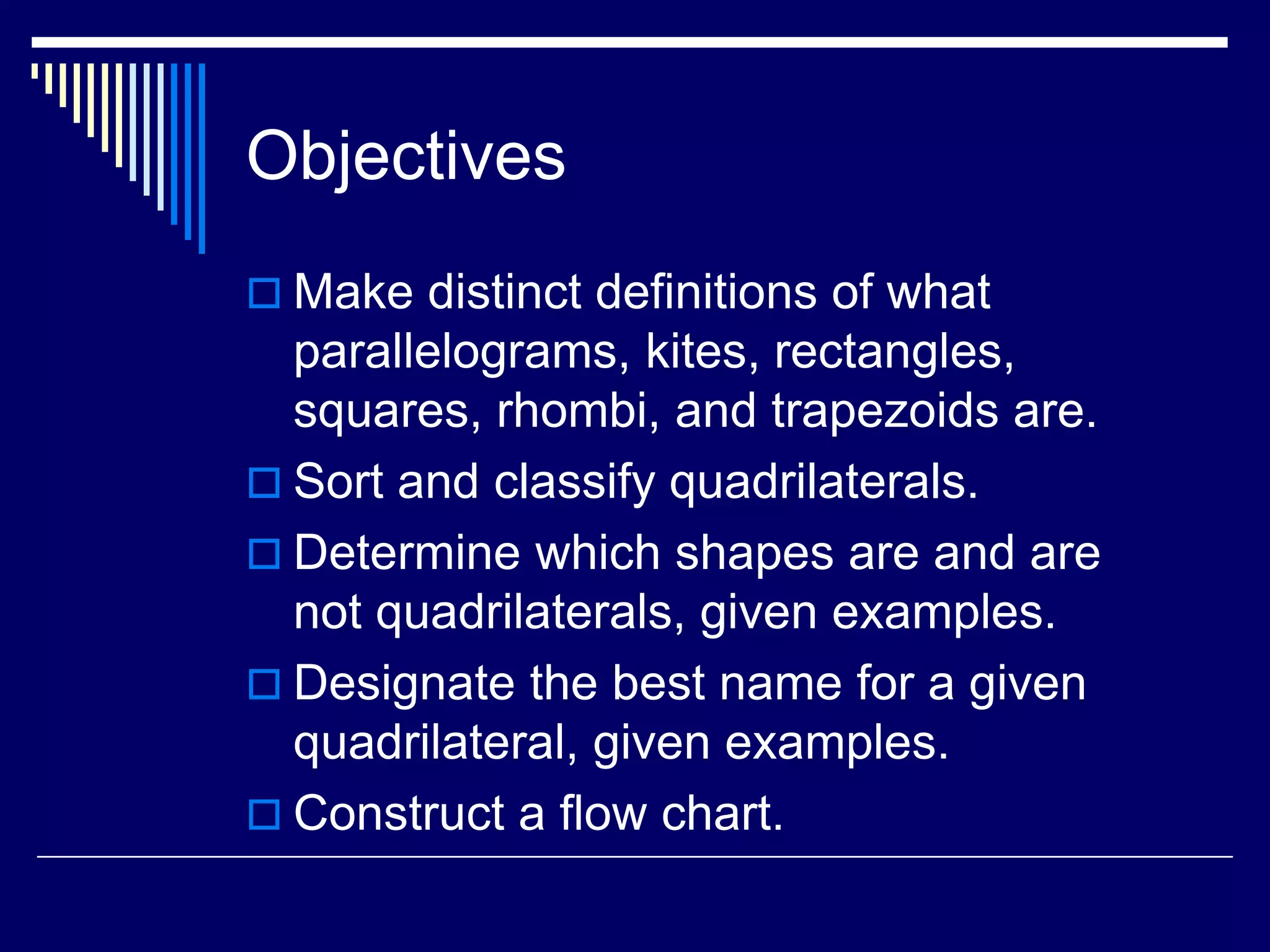 Objectives

□ Make distinct definitions of what parallelograms, kites, rectangles, squares, rhombi, and trapezoids are.
□ Sort and classify quadrilaterals.
□ Determine which shapes are and are not quadrilaterals, given examples.
□ Designate the best name for a given quadrilateral, given examples.
□ Construct a flow chart.